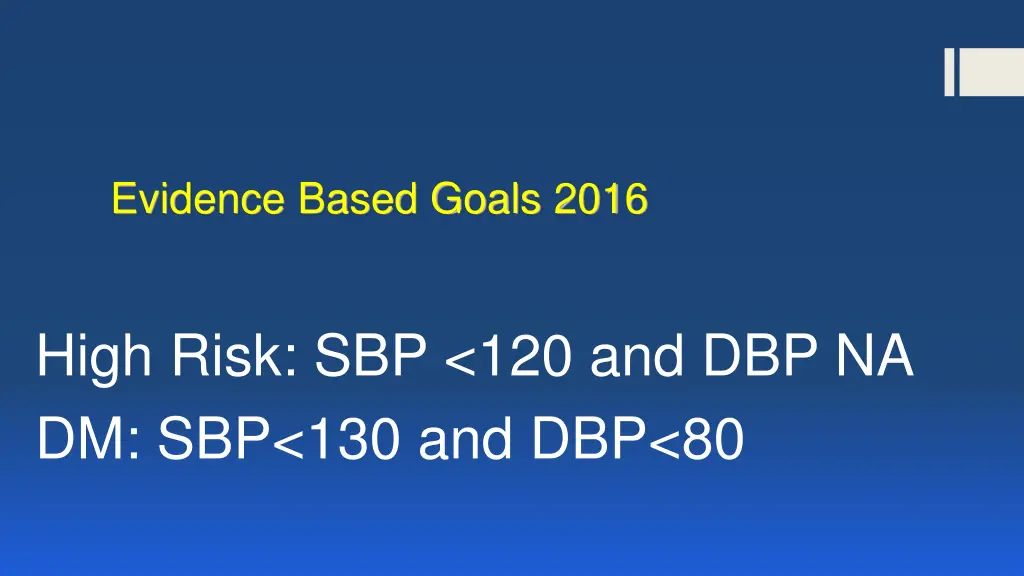 Evidence Based Goals 2016

High Risk: SBP <120 and DBP NA
DM: SBP<130 and DBP<80